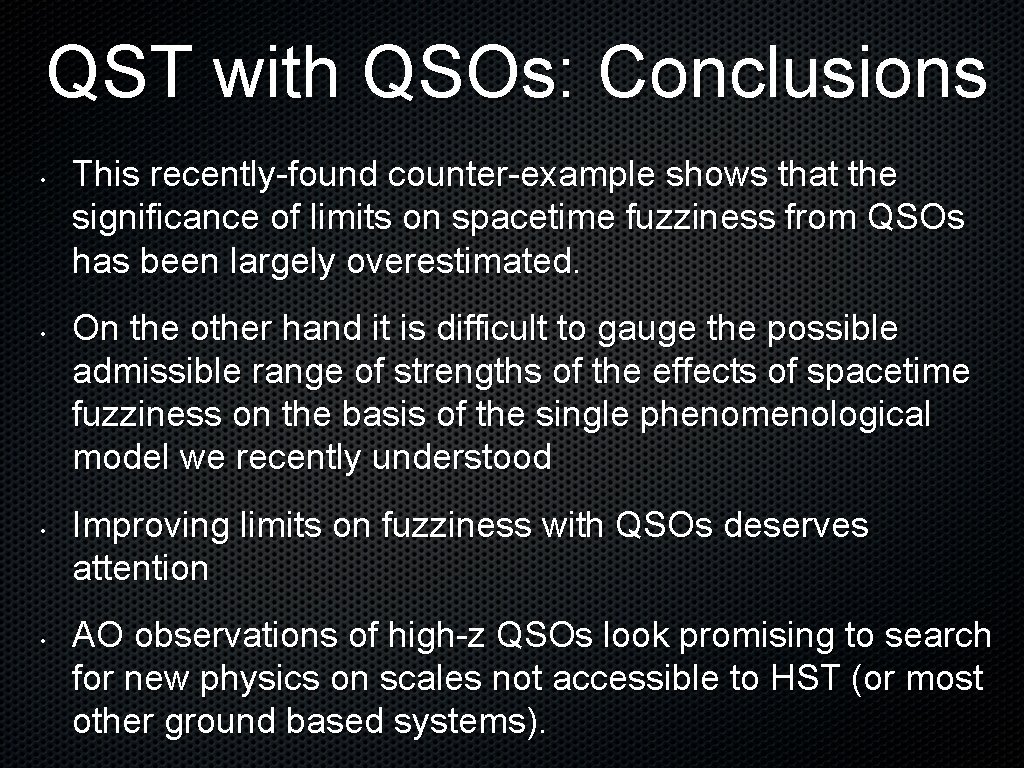 QST with QSOs: Conclusions

• This recently-found counter-example shows that the significance of limits on spacetime fuzziness from QSOs has been largely overestimated.

• On the other hand it is difficult to gauge the possible admissible range of strengths of the effects of spacetime fuzziness on the basis of the single phenomenological model we recently understood

• Improving limits on fuzziness with QSOs deserves attention

• AO observations of high-z QSOs look promising to search for new physics on scales not accessible to HST (or most other ground based systems).